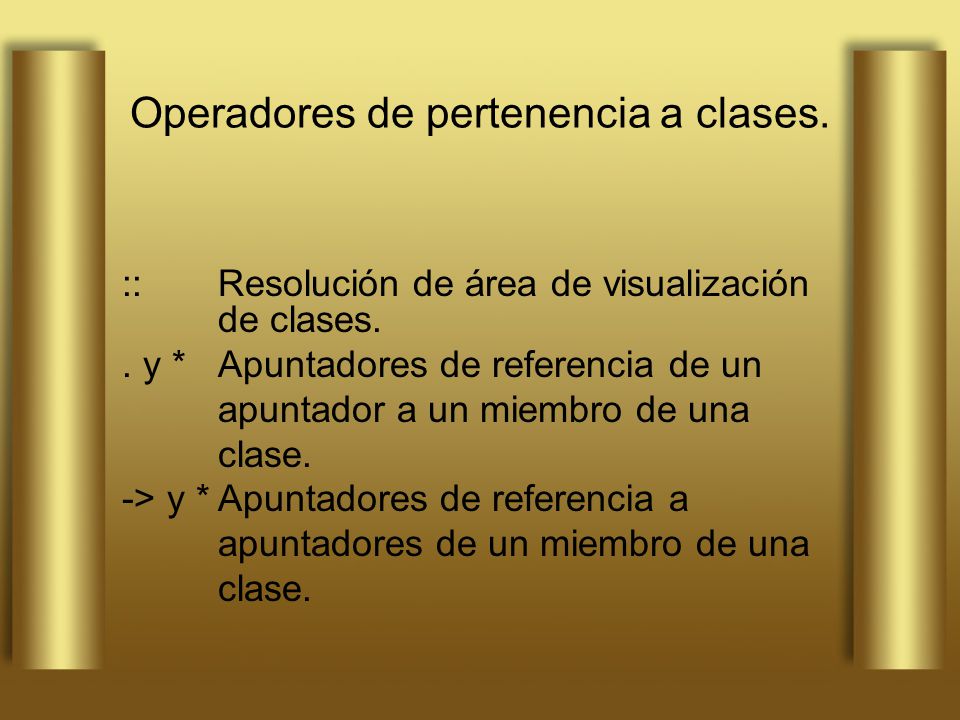 Operadores de pertenencia a clases.

:: Resolución de área de visualización de clases.

. y * Apuntadores de referencia de un apuntador a un miembro de una clase.

-> y * Apuntadores de referencia a apuntadores de un miembro de una clase.